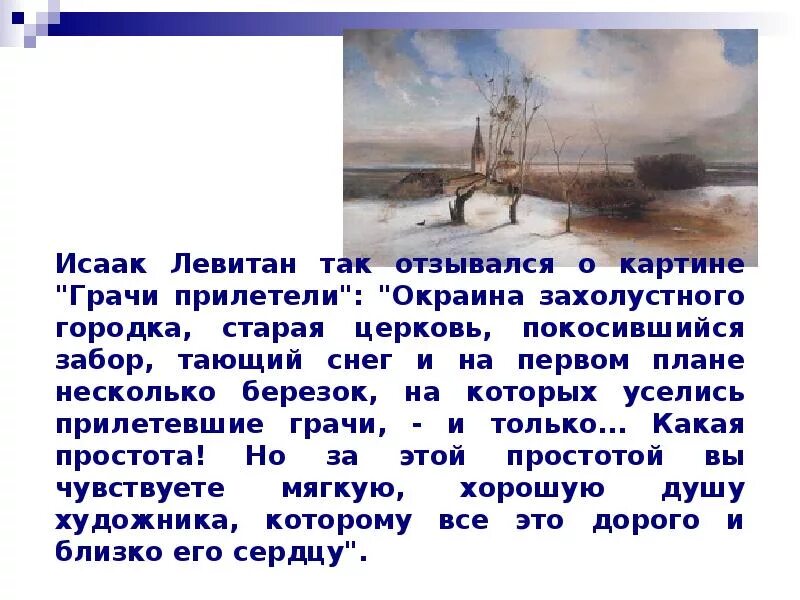 Исаак Левитан так отзывался о картине "Грачи прилетели": "Окраина захолустного городка, старая церковь, покосившийся забор, тающий снег и на первом плане несколько березок, на которых уселись прилетевшие грачи, - и только... Какая простота! Но за этой простотой вы чувствуете мягкую, хорошую душу художника, которому все это дорого и близко его сердцу".